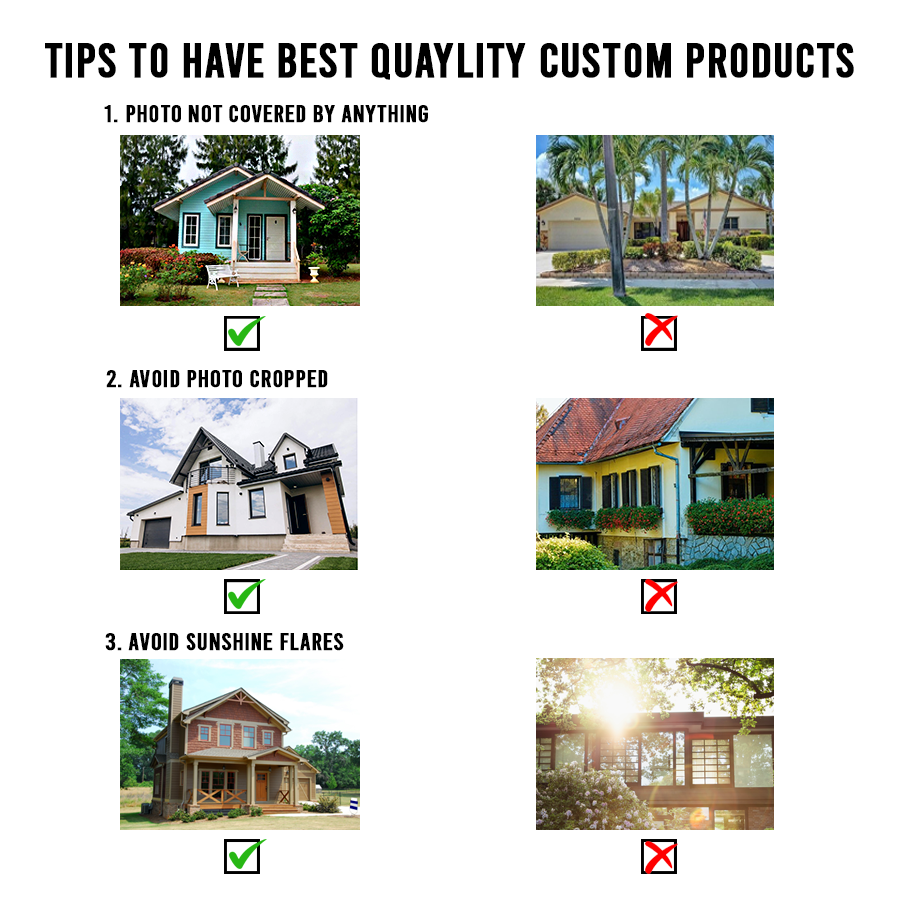 TIPS TO HAVE BEST QUAYLITY CUSTOM PRODUCTS

1. PHOTO NOT COVERED BY ANYTHING

2. AVOID PHOTO CROPPED

3. AVOID SUNSHINE FLARES